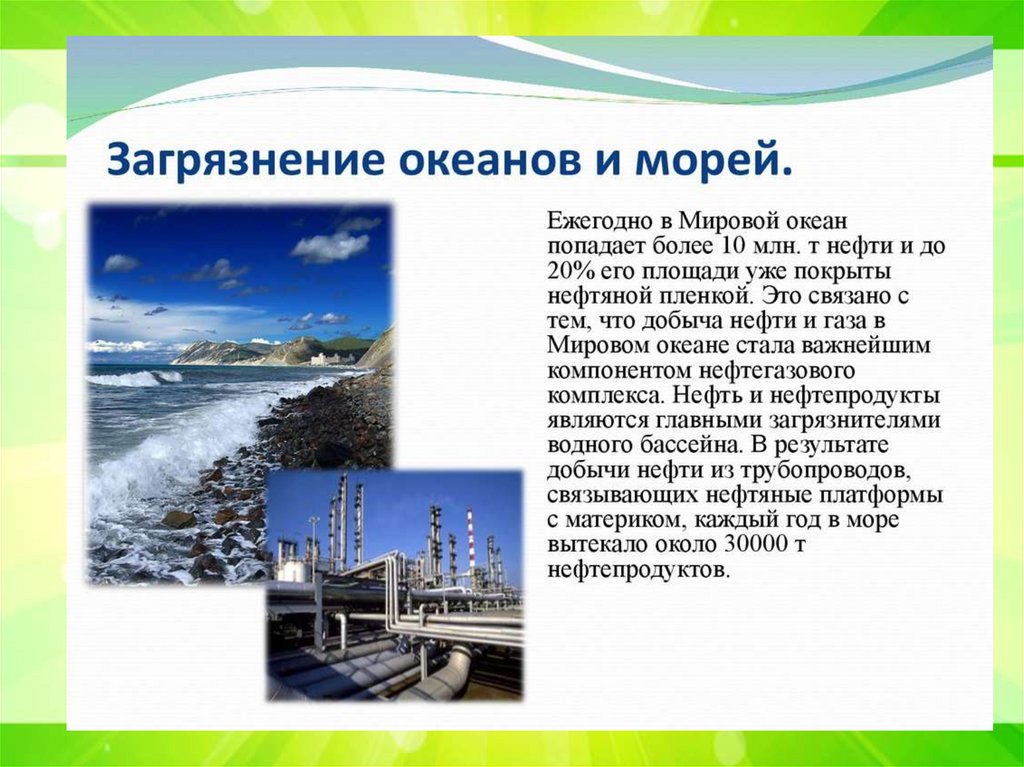 Загрязнение океанов и морей.

Ежегодно в Мировой океан попадает более 10 млн. т нефти и до 20% его площади уже покрыты нефтяной пленкой. Это связано с тем, что добыча нефти и газа в Мировом океане стала важнейшим компонентом нефтегазового комплекса. Нефть и нефтепродукты являются главными загрязнителями водного бассейна. В результате добычи нефти из трубопроводов, связывающих нефтяные платформы с материком, каждый год в море вытекало около 30000 т нефтепродуктов.